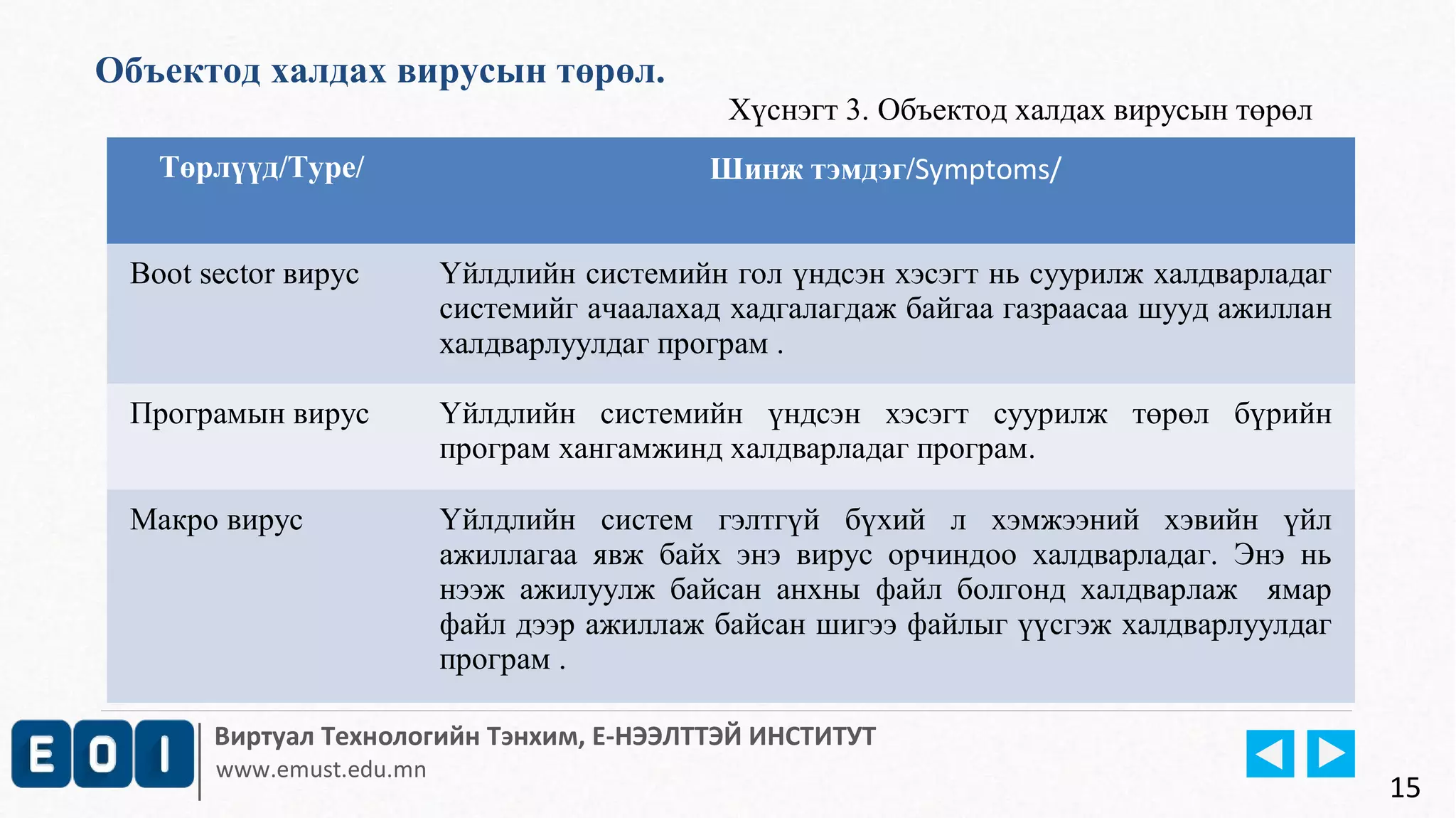 Объектод халдах вирусын төрөл.

Хүснэгт 3. Объектод халдах вирусын төрөл

| Төрлүүд/Type/ | Шинж тэмдэг/Symptoms/ |
|---|---|
| Boot sector вирус | Үйлдлийн системийн гол үндсэн хэсэгт нь суурилж халдварладаг системийг ачаалахад хадгалагдаж байгаа газраасаа шууд ажиллан халдварлуулдаг програм . |
| Програмын вирус | Үйлдлийн системийн үндсэн хэсэгт суурилж төрөл бүрийн програм хангамжинд халдварладаг програм. |
| Макро вирус | Үйлдлийн систем гэлтгүй бүхий л хэмжээний хэвийн үйл ажиллагаа явж байх энэ вирус орчиндоо халдварладаг. Энэ нь нээж ажилуулж байсан анхны файл болгонд халдварлаж ямар файл дээр ажиллаж байсан шигээ файлыг үүсгэж халдварлуулдаг програм . |

EOI

Виртуал Технологийн Тэнхим, Е-НЭЭЛТТЭЙ ИНСТИТУТ
www.emust.edu.mn

15